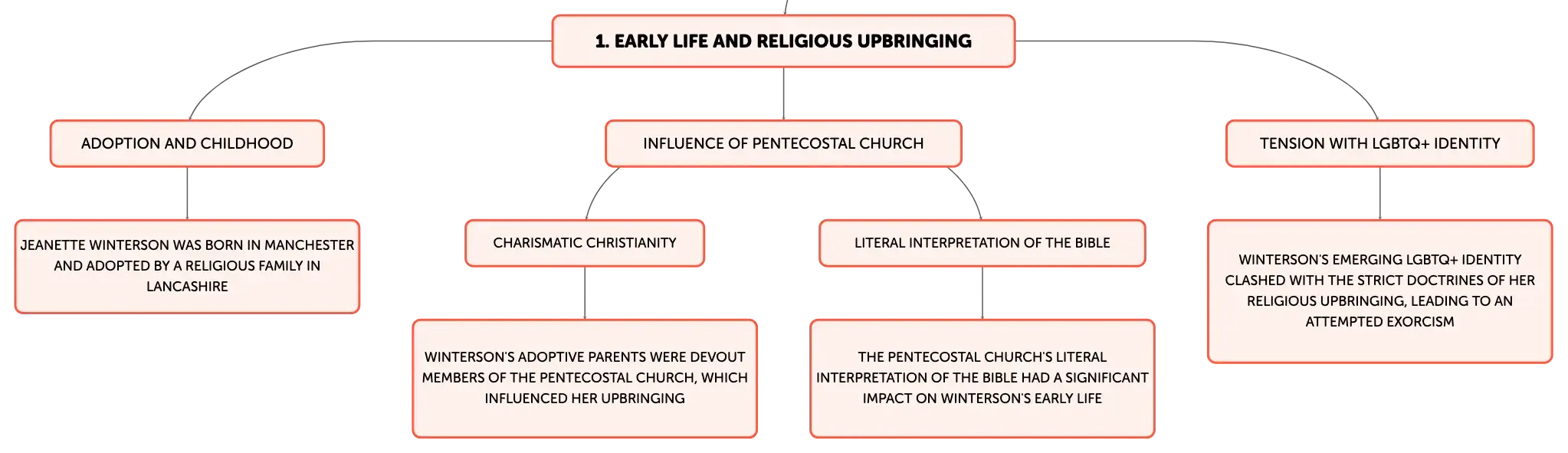 1. EARLY LIFE AND RELIGIOUS UPBRINGING

ADOPTION AND CHILDHOOD

JEANETTE WINTERSON WAS BORN IN MANCHESTER AND ADOPTED BY A RELIGIOUS FAMILY IN LANCASHIRE

INFLUENCE OF PENTECOSTAL CHURCH

CHARISMATIC CHRISTIANITY

WINTERSON'S ADOPTIVE PARENTS WERE DEVOUT MEMBERS OF THE PENTECOSTAL CHURCH, WHICH INFLUENCED HER UPBRINGING

LITERAL INTERPRETATION OF THE BIBLE

THE PENTECOSTAL CHURCH'S LITERAL INTERPRETATION OF THE BIBLE HAD A SIGNIFICANT IMPACT ON WINTERSON'S EARLY LIFE

TENSION WITH LGBTQ+ IDENTITY

WINTERSON'S EMERGING LGBTQ+ IDENTITY CLASHED WITH THE STRICT DOCTRINES OF HER RELIGIOUS UPBRINGING, LEADING TO AN ATTEMPTED EXORCISM